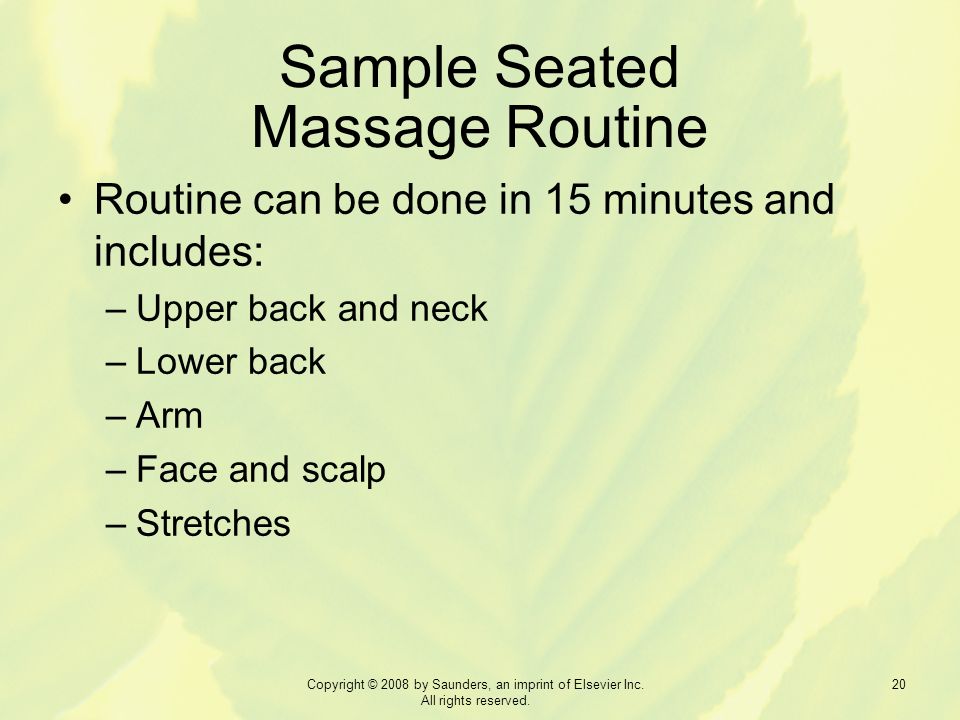 Sample Seated Massage Routine

• Routine can be done in 15 minutes and includes:
– Upper back and neck
– Lower back
– Arm
– Face and scalp
– Stretches

Copyright © 2008 by Saunders, an imprint of Elsevier Inc. All rights reserved.

20